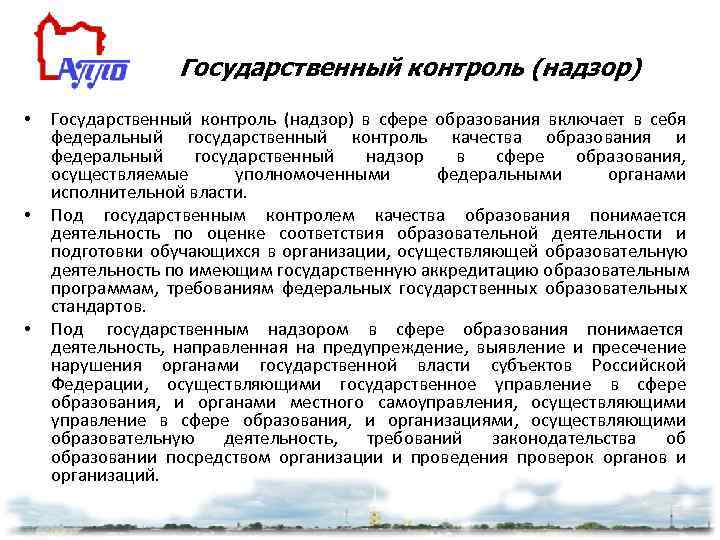 АППО

Государственный контроль (надзор)

• Государственный контроль (надзор) в сфере образования включает в себя федеральный государственный контроль качества образования и федеральный государственный надзор в сфере образования, осуществляемые уполномоченными федеральными органами исполнительной власти.

• Под государственным контролем качества образования понимается деятельность по оценке соответствия образовательной деятельности и подготовки обучающихся в организации, осуществляющей образовательную деятельность по имеющим государственную аккредитацию образовательным программам, требованиям федеральных государственных образовательных стандартов.

• Под государственным надзором в сфере образования понимается деятельность, направленная на предупреждение, выявление и пресечение нарушения органами государственной власти субъектов Российской Федерации, осуществляющими государственное управление в сфере образования, и органами местного самоуправления, осуществляющими управление в сфере образования, и организациями, осуществляющими образовательную деятельность, требований законодательства об образовании посредством организации и проведения проверок органов и организаций.